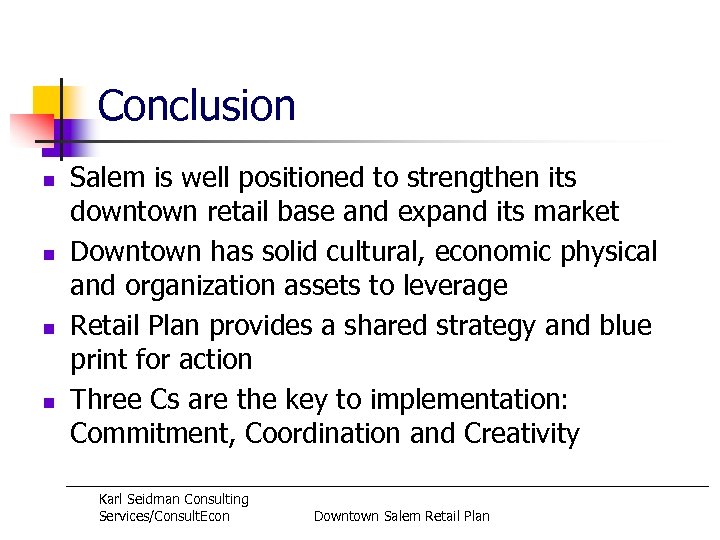 Conclusion

- Salem is well positioned to strengthen its downtown retail base and expand its market
- Downtown has solid cultural, economic physical and organization assets to leverage
- Retail Plan provides a shared strategy and blue print for action
- Three Cs are the key to implementation: Commitment, Coordination and Creativity

Karl Seidman Consulting Services/ConsultEcon

Downtown Salem Retail Plan